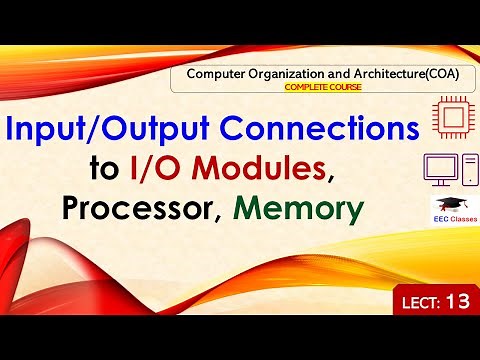 Computer Organization and Architecture(COA)
COMPLETE COURSE

Input/Output Connections to I/O Modules, Processor, Memory

EEC Classes

LECT: 13